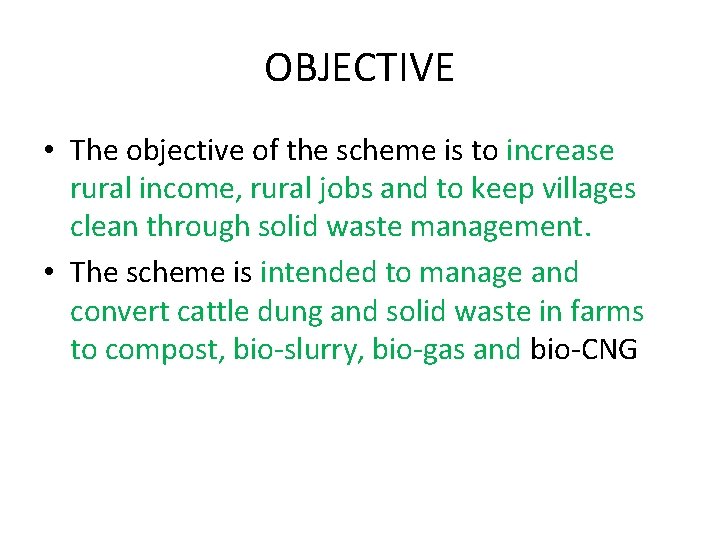 OBJECTIVE

• The objective of the scheme is to increase rural income, rural jobs and to keep villages clean through solid waste management.

• The scheme is intended to manage and convert cattle dung and solid waste in farms to compost, bio-slurry, bio-gas and bio-CNG